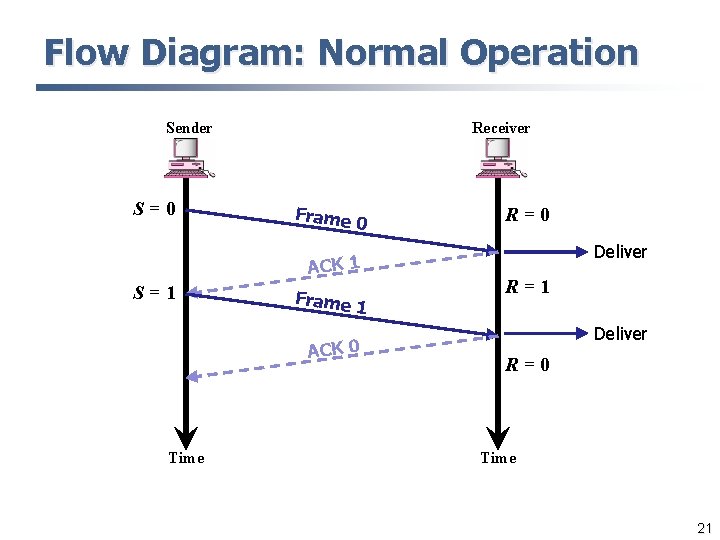 Flow Diagram: Normal Operation

Sender

Receiver

$S = 0$

Frame 0

$R = 0$

Deliver

ACK 1

$S = 1$

$R = 1$

Frame 1

Deliver

ACK 0

$R = 0$

Time

Time

21